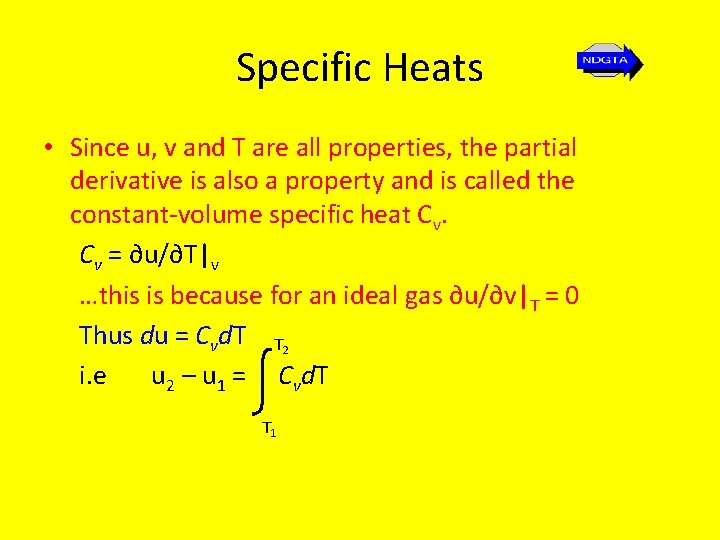 Specific Heats

NDGTA

• Since u, v and T are all properties, the partial derivative is also a property and is called the constant-volume specific heat $C_v$.

$C_v = \partial u/\partial T|_v$

…this is because for an ideal gas $\partial u/\partial v|_T = 0$

Thus $du = C_v dT$

i.e $u_2 - u_1 = \int_{T_1}^{T_2} C_v dT$